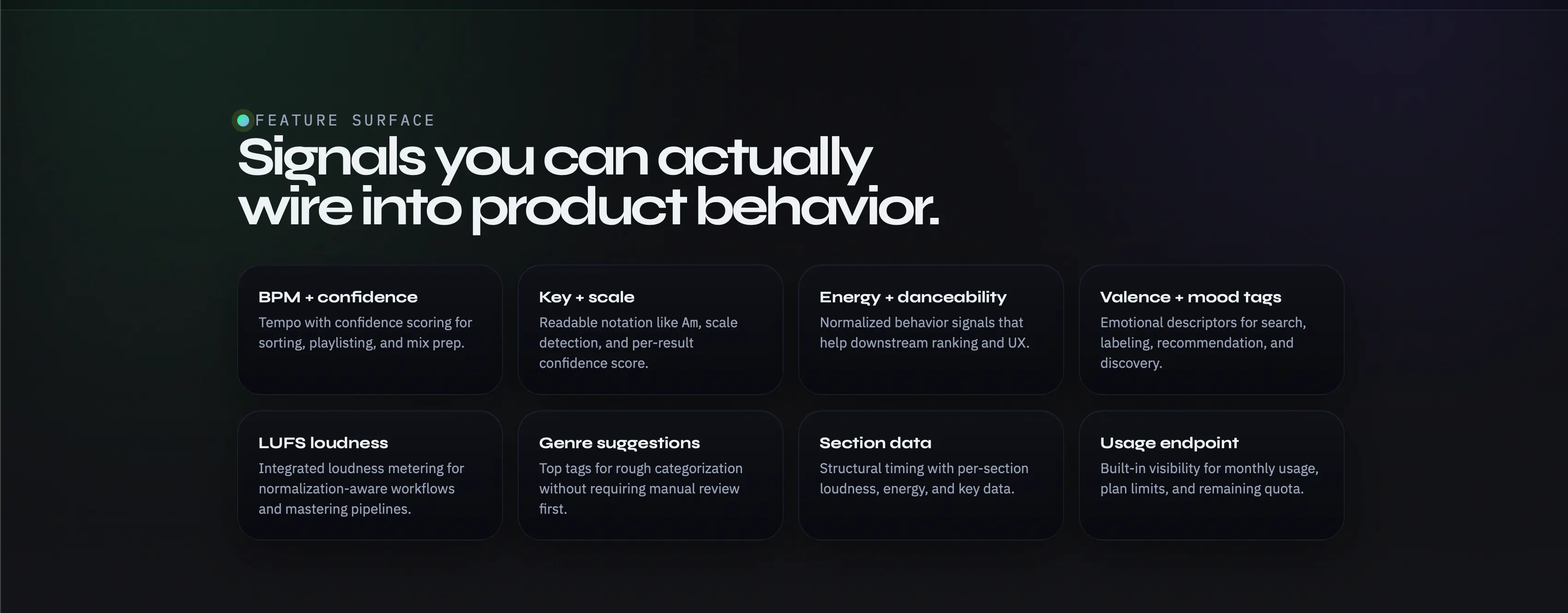 FEATURE SURFACE

Signals you can actually wire into product behavior.

BPM + confidence
Tempo with confidence scoring for sorting, playlisting, and mix prep.

Key + scale
Readable notation like Am, scale detection, and per-result confidence score.

Energy + danceability
Normalized behavior signals that help downstream ranking and UX.

Valence + mood tags
Emotional descriptors for search, labeling, recommendation, and discovery.

LUFS loudness
Integrated loudness metering for normalization-aware workflows and mastering pipelines.

Genre suggestions
Top tags for rough categorization without requiring manual review first.

Section data
Structural timing with per-section loudness, energy, and key data.

Usage endpoint
Built-in visibility for monthly usage, plan limits, and remaining quota.